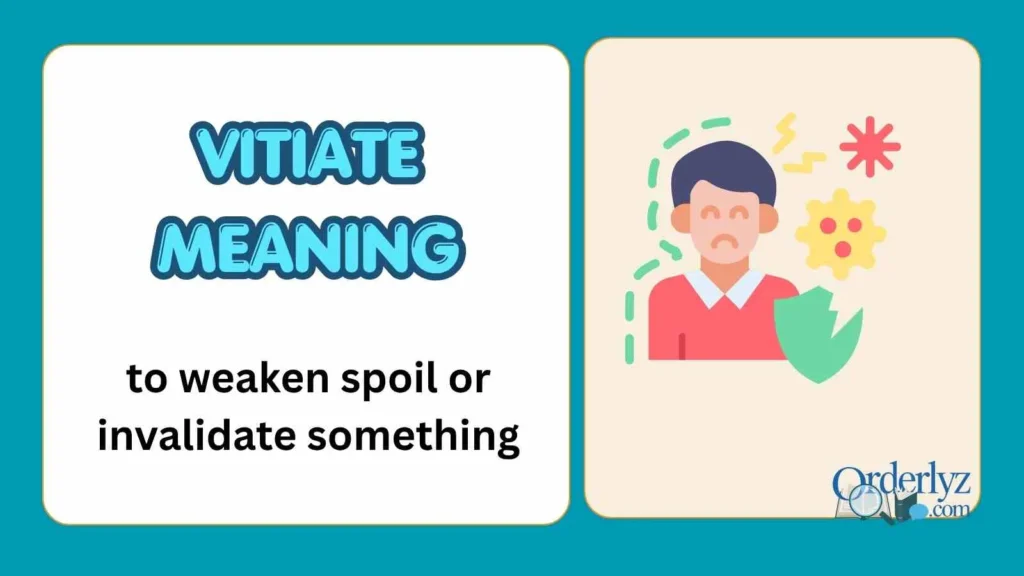 VITIATE MEANING

to weaken spoil or invalidate something

Orderlyz.com